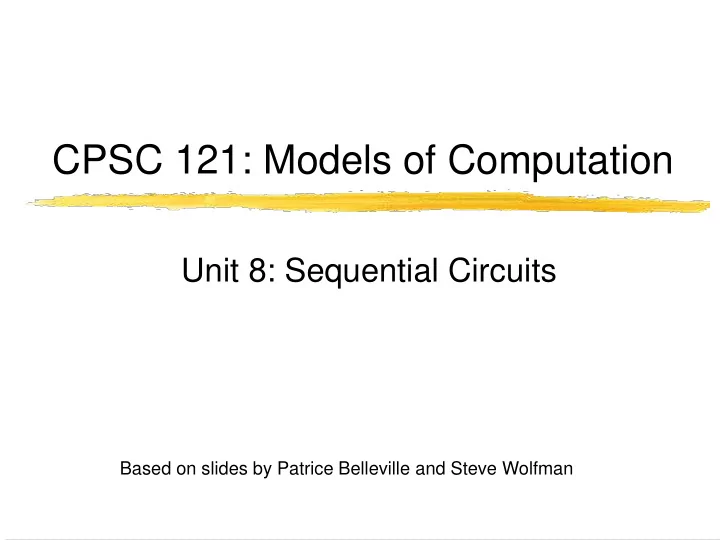 CPSC 121: Models of Computation

Unit 8: Sequential Circuits

Based on slides by Patrice Belleville and Steve Wolfman